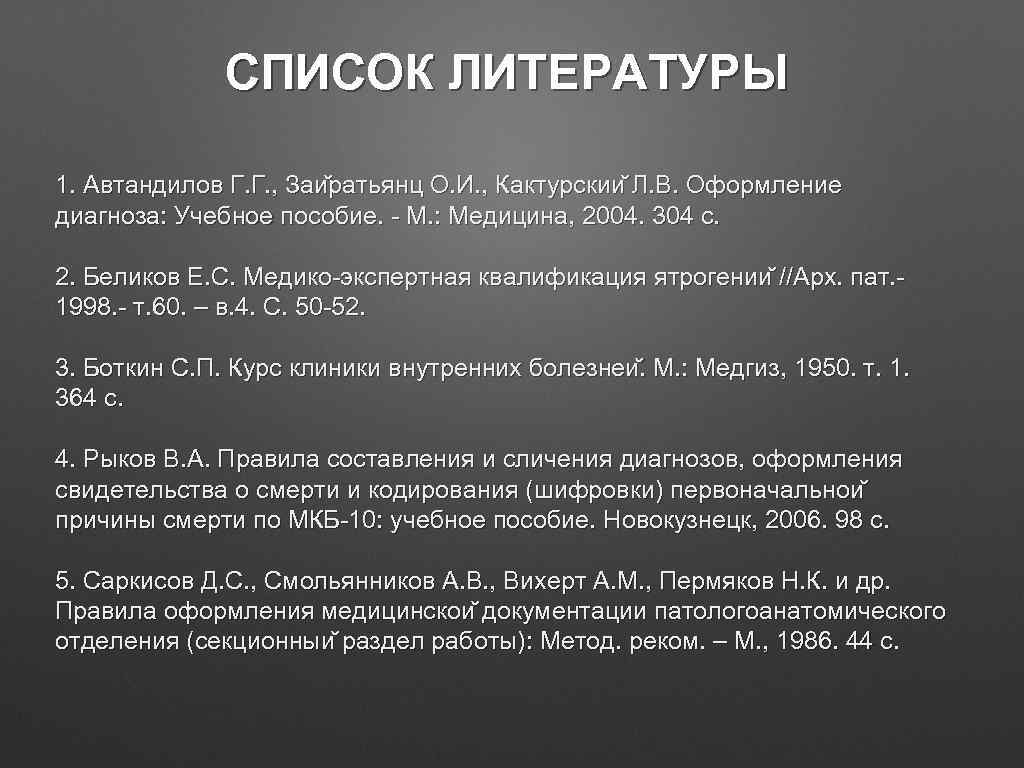 СПИСОК ЛИТЕРАТУРЫ

1. Автандилов Г.Г., Зайратьянц О.И., Кактурский Л.В. Оформление диагноза: Учебное пособие. - М.: Медицина, 2004. 304 с.

2. Беликов Е.С. Медико-экспертная квалификация ятрогений //Арх. пат.- 1998.- т.60. – в.4. С. 50-52.

3. Боткин С.П. Курс клиники внутренних болезней. М.: Медгиз, 1950. т. 1. 364 с.

4. Рыков В.А. Правила составления и сличения диагнозов, оформления свидетельства о смерти и кодирования (шифровки) первоначальной причины смерти по МКБ-10: учебное пособие. Новокузнецк, 2006. 98 с.

5. Саркисов Д.С., Смольянников А.В., Вихерт А.М., Пермяков Н.К. и др. Правила оформления медицинской документации патологоанатомического отделения (секционный раздел работы): Метод. реком. – М., 1986. 44 с.